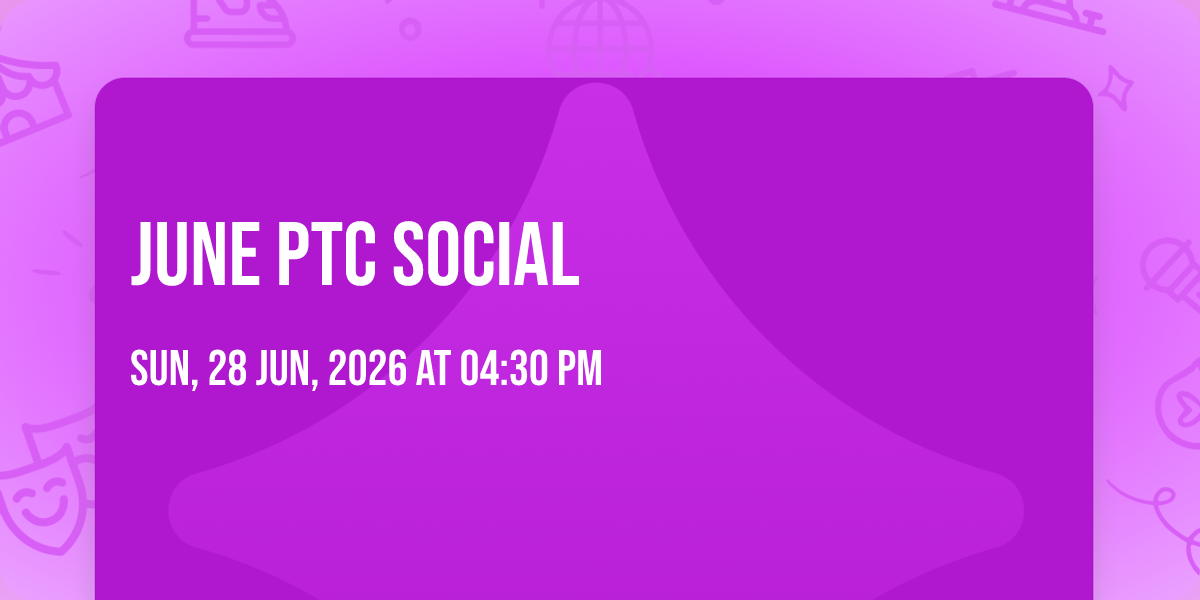 JUNE PTC SOCIAL

SUN, 28 JUN, 2026 AT 04:30 PM